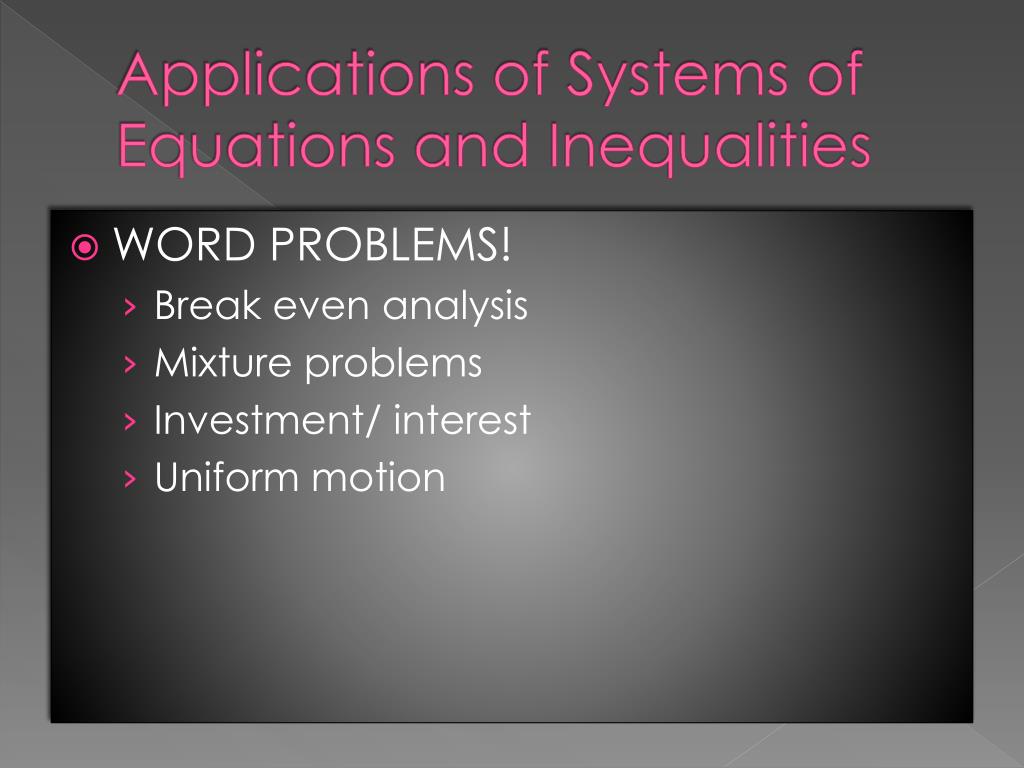 Applications of Systems of Equations and Inequalities

WORD PROBLEMS!
› Break even analysis
› Mixture problems
› Investment/ interest
› Uniform motion